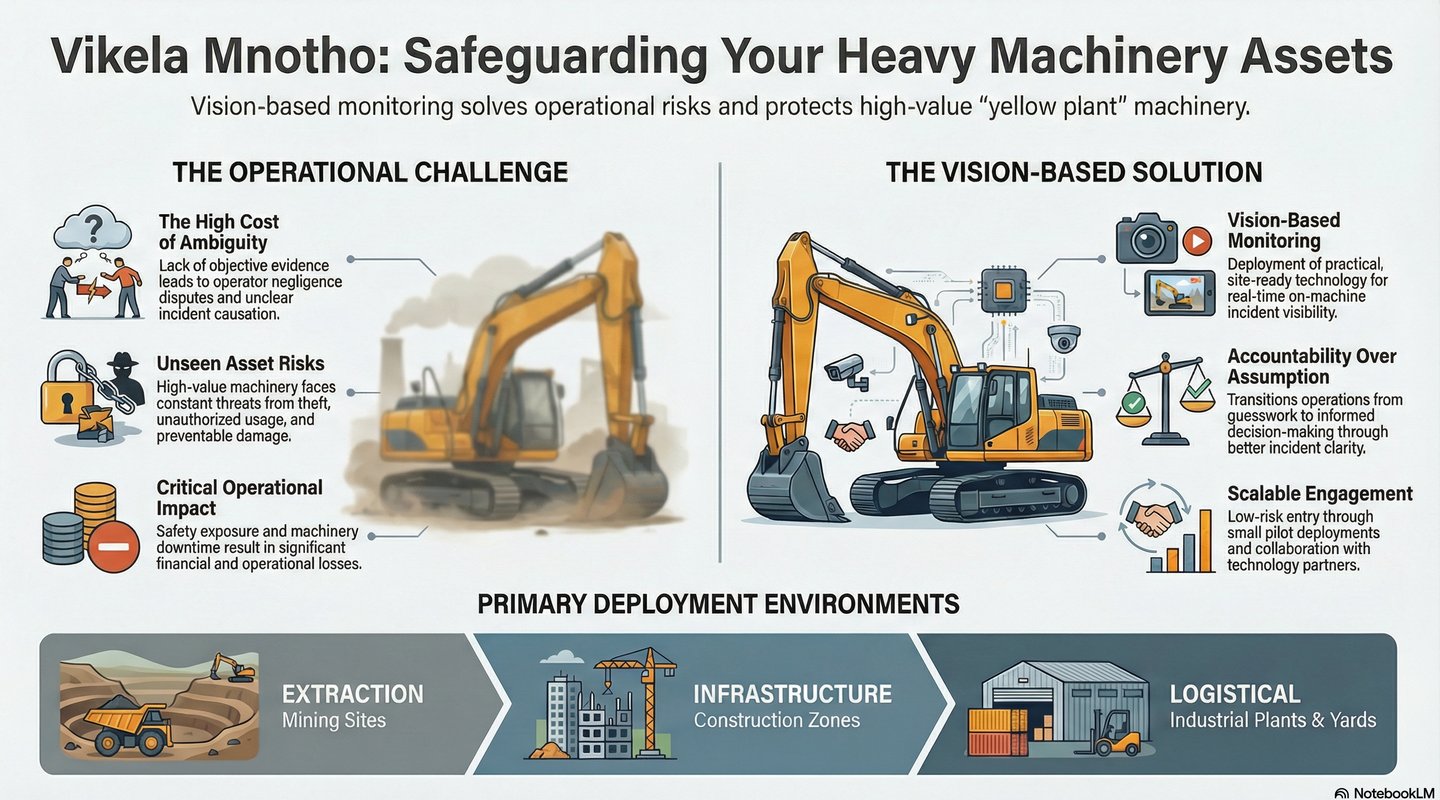 Vikela Mnotho: Safeguarding Your Heavy Machinery Assets

Vision-based monitoring solves operational risks and protects high-value "yellow plant" machinery.

THE OPERATIONAL CHALLENGE

The High Cost of Ambiguity
Lack of objective evidence leads to operator negligence disputes and unclear incident causation.

Unseen Asset Risks
High-value machinery faces constant threats from theft, unauthorized usage, and preventable damage.

Critical Operational Impact
Safety exposure and machinery downtime result in significant financial and operational losses.

THE VISION-BASED SOLUTION

Vision-Based Monitoring
Deployment of practical, site-ready technology for real-time on-machine incident visibility.

Accountability Over Assumption
Transitions operations from guesswork to informed decision-making through better incident clarity.

Scalable Engagement
Low-risk entry through small pilot deployments and collaboration with technology partners.

PRIMARY DEPLOYMENT ENVIRONMENTS

EXTRACTION
Mining Sites

INFRASTRUCTURE
Construction Zones

LOGISTICAL
Industrial Plants & Yards

NotebookLM